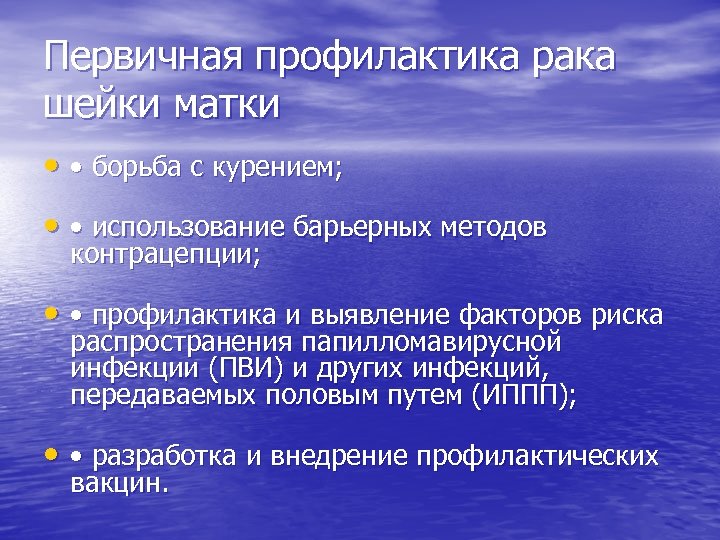 Первичная профилактика рака шейки матки

• • борьба с курением;

• • использование барьерных методов контрацепции;

• • профилактика и выявление факторов риска распространения папилломавирусной инфекции (ПВИ) и других инфекций, передаваемых половым путем (ИППП);

• • разработка и внедрение профилактических вакцин.